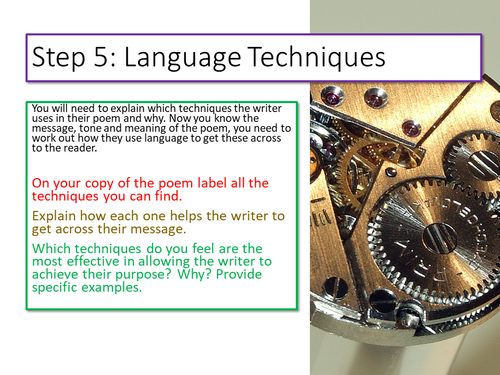 Step 5: Language Techniques

You will need to explain which techniques the writer uses in their poem and why. Now you know the message, tone and meaning of the poem, you need to work out how they use language to get these across to the reader.

On your copy of the poem label all the techniques you can find.

Explain how each one helps the writer to get across their message.

Which techniques do you feel are the most effective in allowing the writer to achieve their purpose? Why? Provide specific examples.